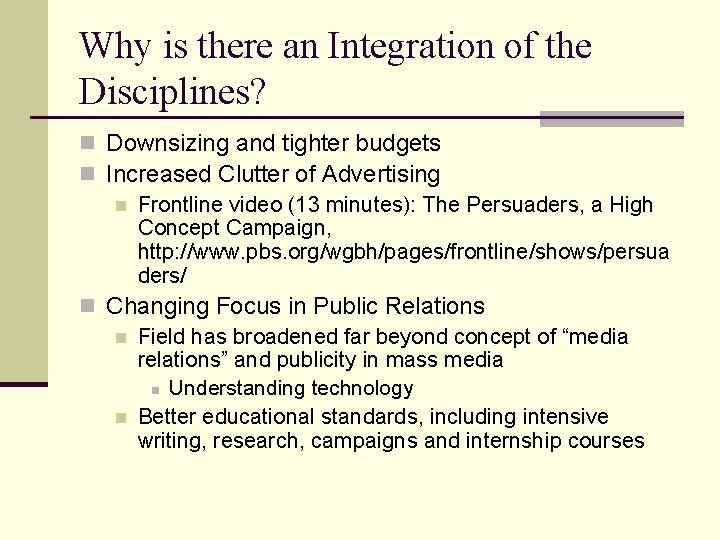 Why is there an Integration of the Disciplines?

Downsizing and tighter budgets

Increased Clutter of Advertising

Frontline video (13 minutes): The Persuaders, a High Concept Campaign, http://www.pbs.org/wgbh/pages/frontline/shows/persuaders/

Changing Focus in Public Relations

Field has broadened far beyond concept of “media relations” and publicity in mass media

Understanding technology

Better educational standards, including intensive writing, research, campaigns and internship courses